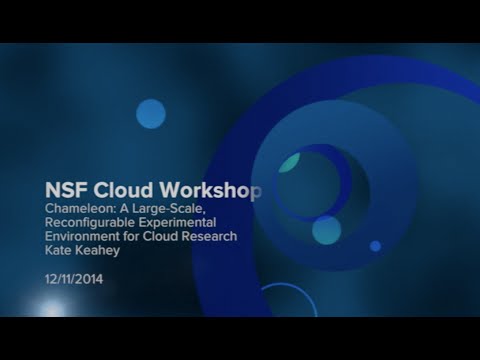 NSF Cloud Workshop
Chameleon: A Large-Scale, Reconfigurable Experimental Environment for Cloud Research
Kate Keahey

12/11/2014